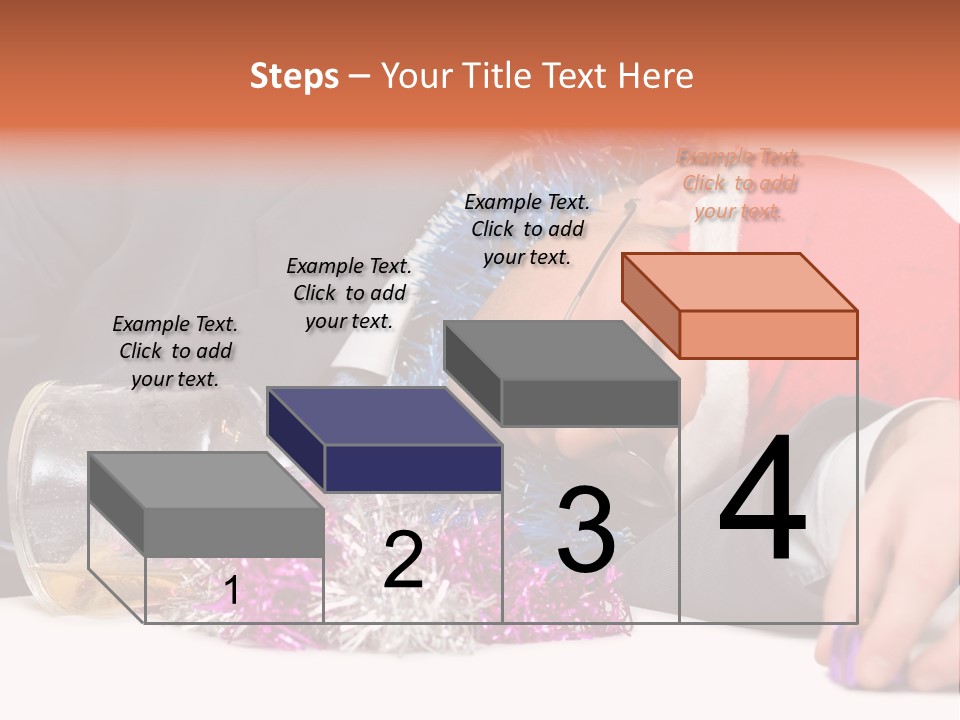 Steps – Your Title Text Here

Example Text. Click to add your text.

Example Text. Click to add your text.

Example Text. Click to add your text.

Example Text. Click to add your text.

1

2

3

4